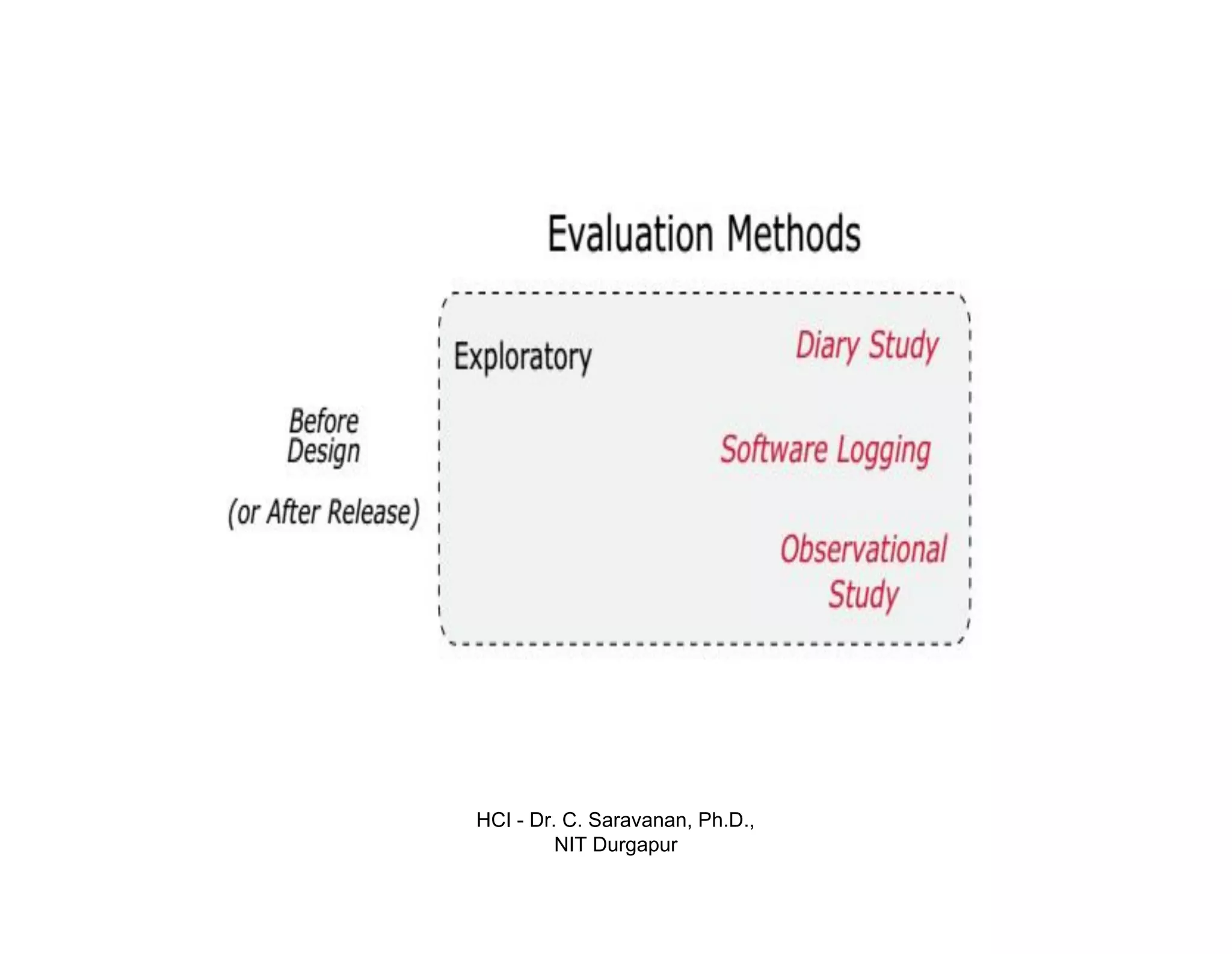 Evaluation Methods

Before Design

(or After Release)

Exploratory

Diary Study

Software Logging

Observational Study

HCI - Dr. C. Saravanan, Ph.D., NIT Durgapur